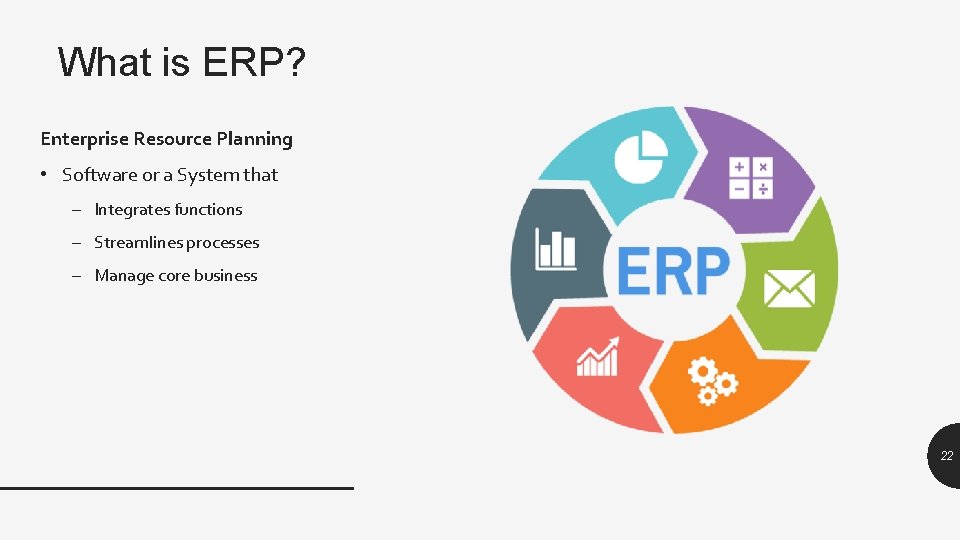 What is ERP?

Enterprise Resource Planning

• Software or a System that

– Integrates functions

– Streamlines processes

– Manage core business

ERP

22